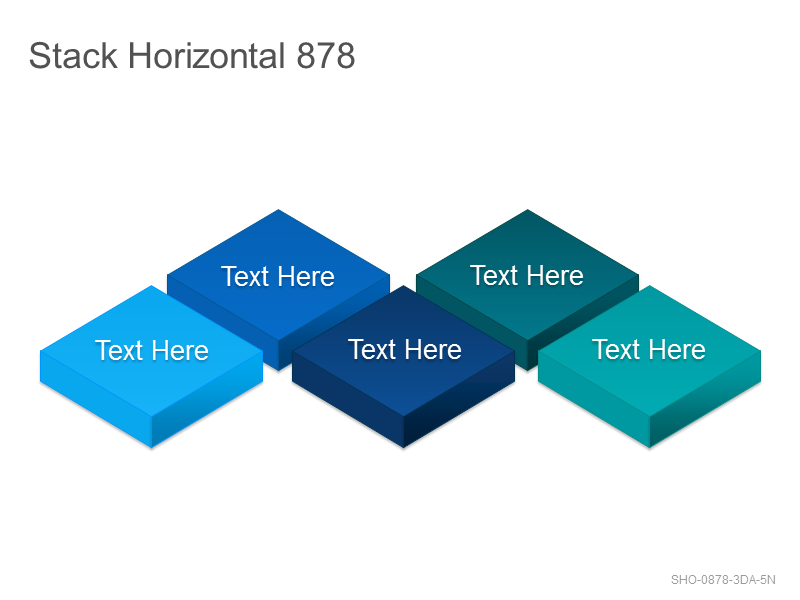 Stack Horizontal 878

Text Here

Text Here

Text Here

Text Here

Text Here

SHO-0878-3DA-5N